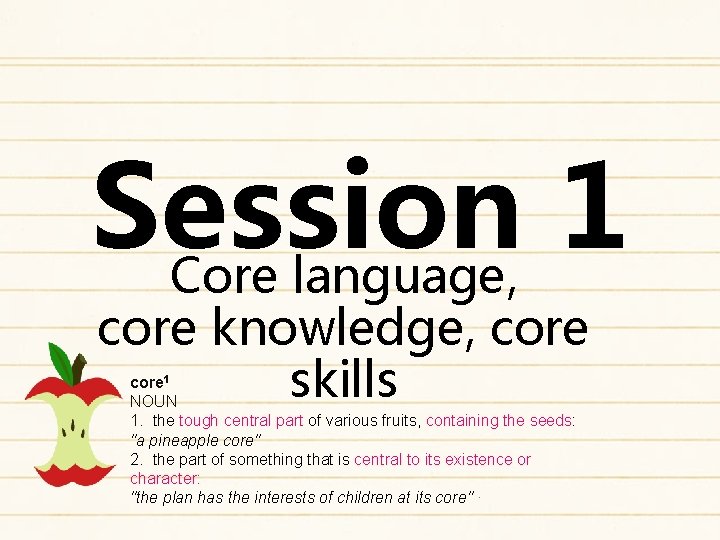 Session 1

Core language, core knowledge, core skills

core¹
NOUN
1. the tough central part of various fruits, containing the seeds:
"a pineapple core"
2. the part of something that is central to its existence or character:
"the plan has the interests of children at its core"